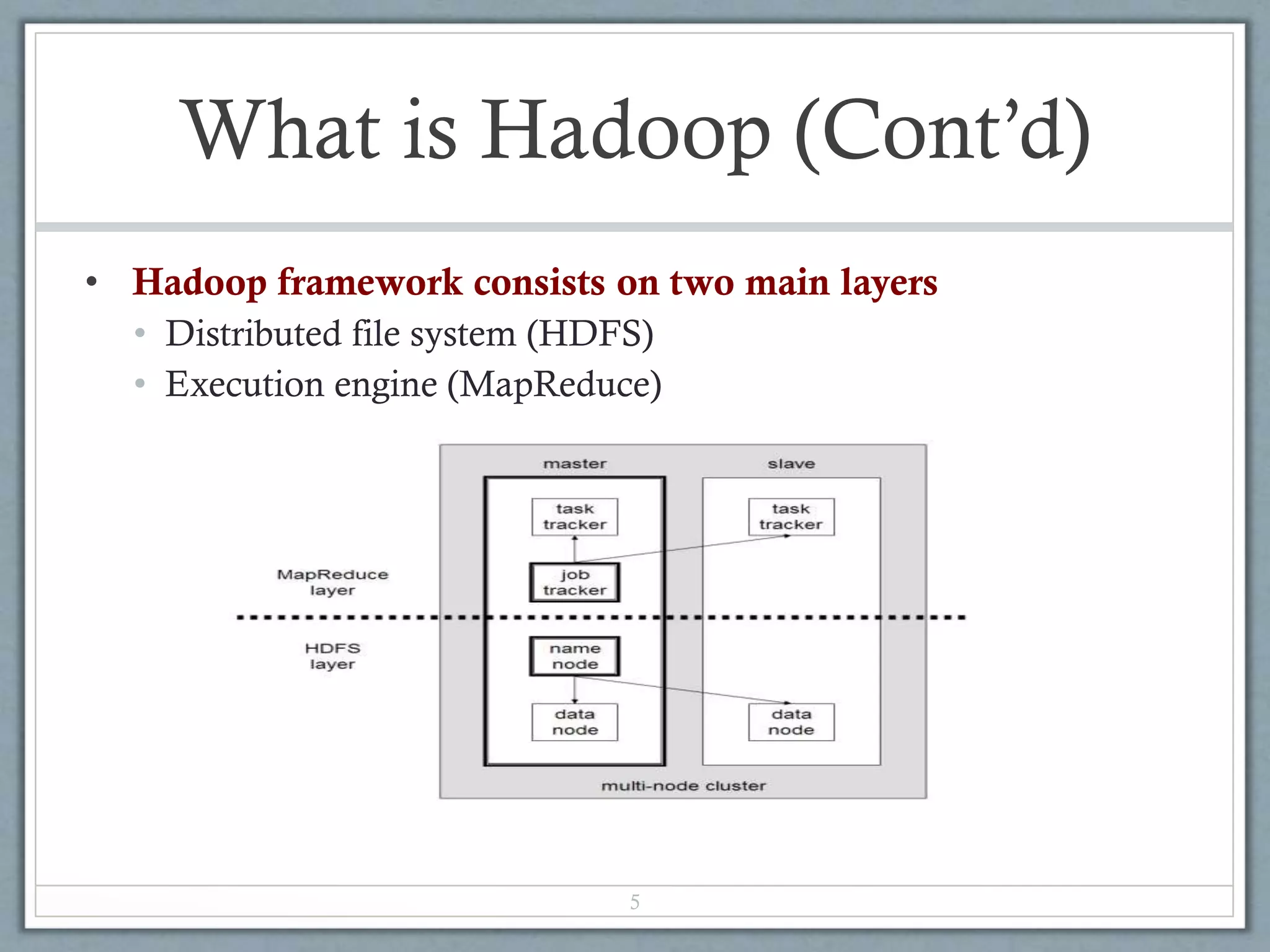 What is Hadoop (Cont'd)

• Hadoop framework consists on two main layers
  • Distributed file system (HDFS)
  • Execution engine (MapReduce)

master

slave

task tracker

task tracker

MapReduce layer

job tracker

HDFS layer

name node

data node

data node

multi-node cluster

5